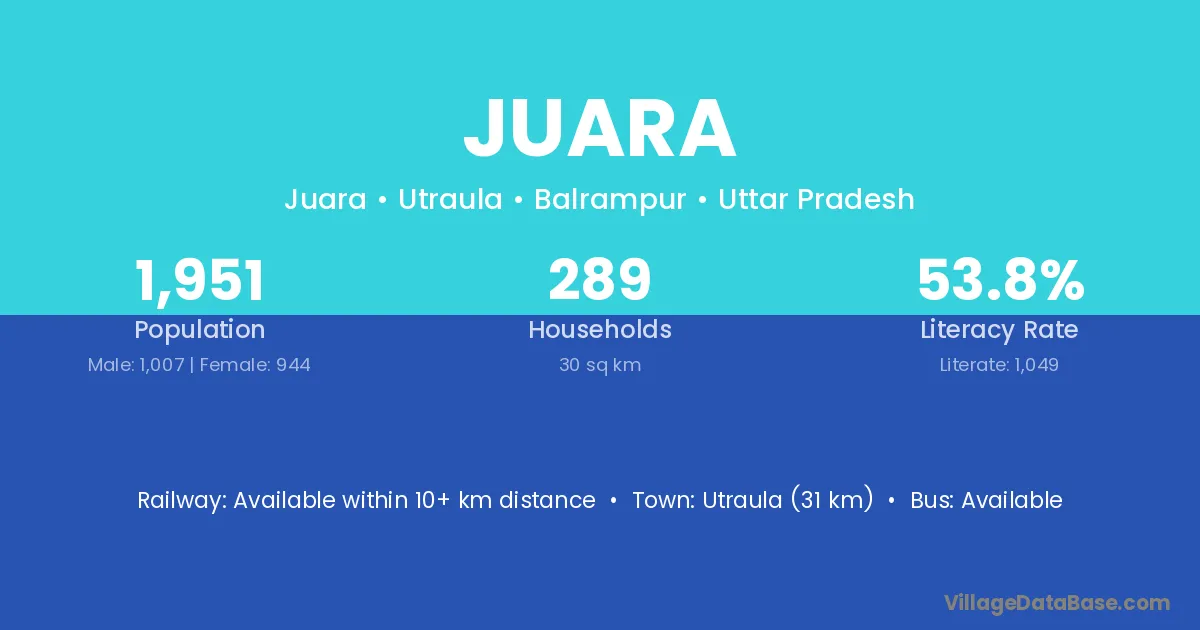 JUARA

Juara • Utraula • Balrampur • Uttar Pradesh

1,951
Population
Male: 1,007 | Female: 944

289
Households
30 sq km

53.8%
Literacy Rate
Literate: 1,049

Railway: Available within 10+ km distance • Town: Utraula (31 km) • Bus: Available

VillageDataBase.com